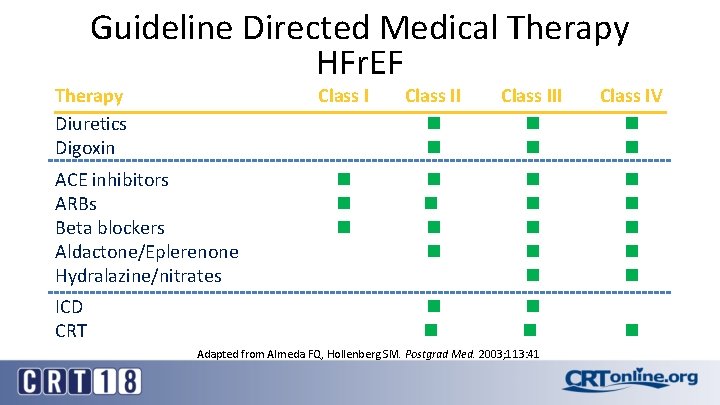 Guideline Directed Medical Therapy HFrEF

| Therapy | Class I | Class II | Class III | Class IV |
|---|---|---|---|---|
| Diuretics | | ■ | ■ | ■ |
| Digoxin | | ■ | ■ | ■ |
| ACE inhibitors | ■ | ■ | ■ | ■ |
| ARBs | ■ | ■ | ■ | ■ |
| Beta blockers | ■ | ■ | ■ | ■ |
| Aldactone/Eplerenone | | ■ | ■ | ■ |
| Hydralazine/nitrates | | | ■ | ■ |
| ICD | | ■ | ■ | |
| CRT | | ■ | ■ | ■ |

Adapted from Almeda FQ, Hollenberg SM. Postgrad Med. 2003;113:41

CRT18

CRTonline.org